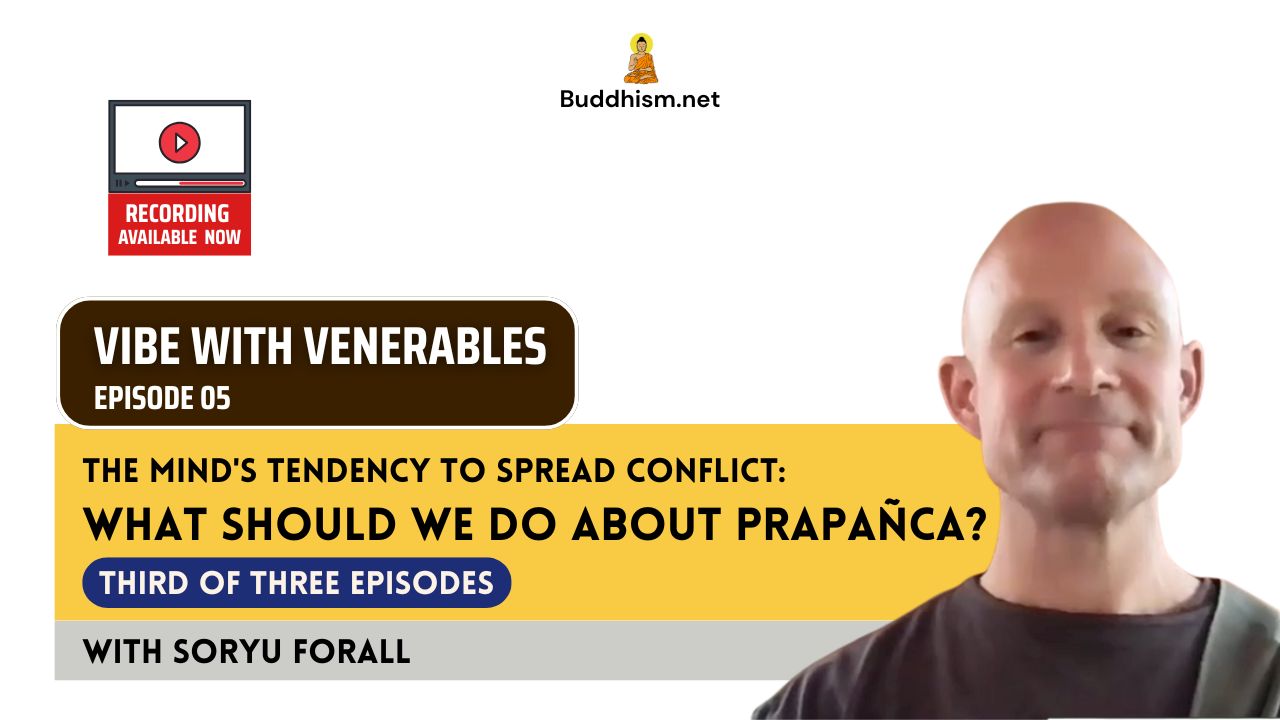 Buddhism.net

RECORDING
AVAILABLE NOW

VIBE WITH VENERABLES
EPISODE 05

THE MIND'S TENDENCY TO SPREAD CONFLICT:
WHAT SHOULD WE DO ABOUT PRAPAÑCA?

THIRD OF THREE EPISODES

WITH SORYU FORALL